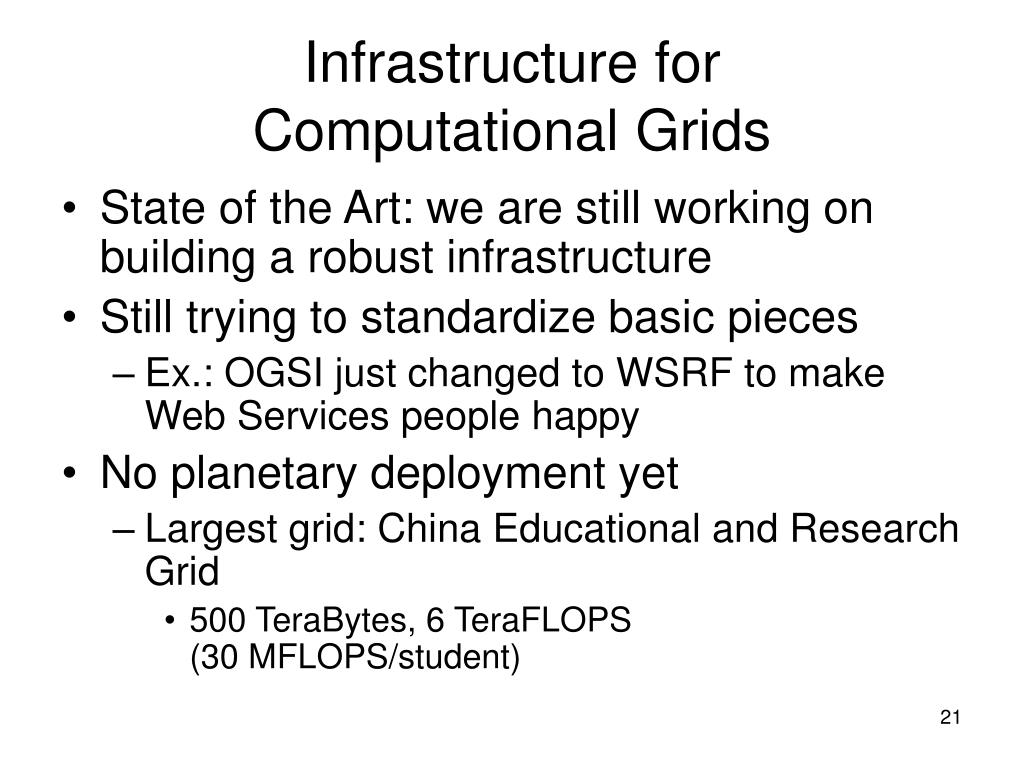 Infrastructure for
Computational Grids

• State of the Art: we are still working on building a robust infrastructure
• Still trying to standardize basic pieces
– Ex.: OGSI just changed to WSRF to make Web Services people happy
• No planetary deployment yet
– Largest grid: China Educational and Research Grid
• 500 TeraBytes, 6 TeraFLOPS
(30 MFLOPS/student)

21